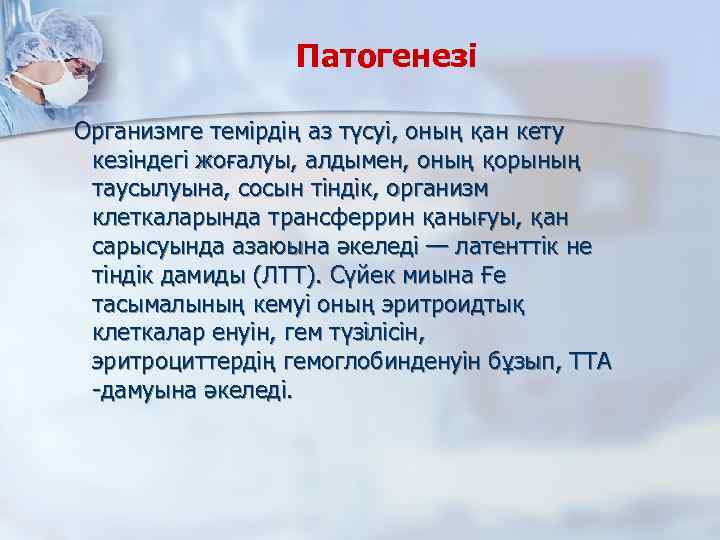 Патогенезі

Организмге темірдің аз түсуі, оның қан кету кезіндегі жоғалуы, алдымен, оның қорының таусылуына, сосын тіндік, организм клеткаларында трансферрин қанығуы, қан сарысуында азаюына әкеледі — латенттік не тіндік дамиды (ЛТТ). Сүйек миына Fe тасымалының кемуі оның эритроидтық клеткалар енуін, гем түзілісін, эритроциттердің гемоглобинденуін бұзып, ТТА -дамуына әкеледі.